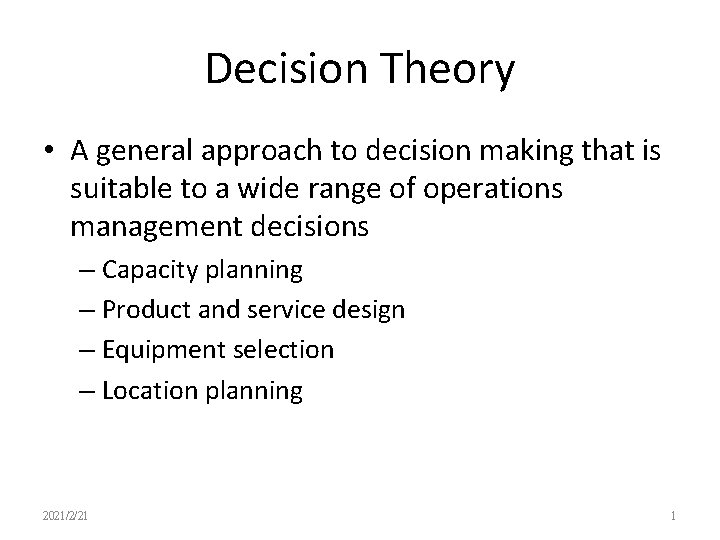 Decision Theory

• A general approach to decision making that is suitable to a wide range of operations management decisions

– Capacity planning

– Product and service design

– Equipment selection

– Location planning

2021/2/21

1